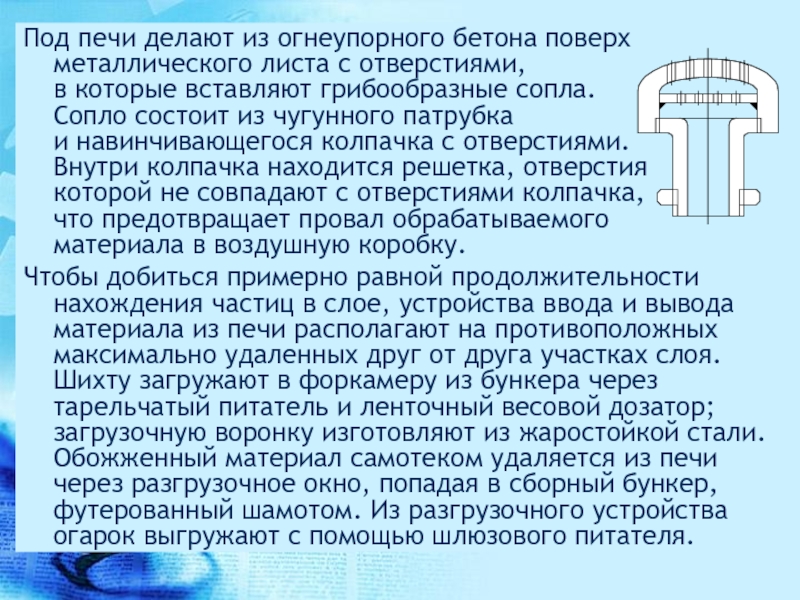 Под печи делают из огнеупорного бетона поверх металлического листа с отверстиями, в которые вставляют грибообразные сопла. Сопло состоит из чугунного патрубка и навинчивающегося колпачка с отверстиями. Внутри колпачка находится решетка, отверстия которой не совпадают с отверстиями колпачка, что предотвращает провал обрабатываемого материала в воздушную коробку.

Чтобы добиться примерно равной продолжительности нахождения частиц в слое, устройства ввода и вывода материала из печи располагают на противоположных максимально удаленных друг от друга участках слоя. Шихту загружают в форкамеру из бункера через тарельчатый питатель и ленточный весовой дозатор; загрузочную воронку изготовляют из жаростойкой стали. Обожженный материал самотеком удаляется из печи через разгрузочное окно, попадая в сборный бункер, футерованный шамотом. Из разгрузочного устройства огарок выгружают с помощью шлюзового питателя.